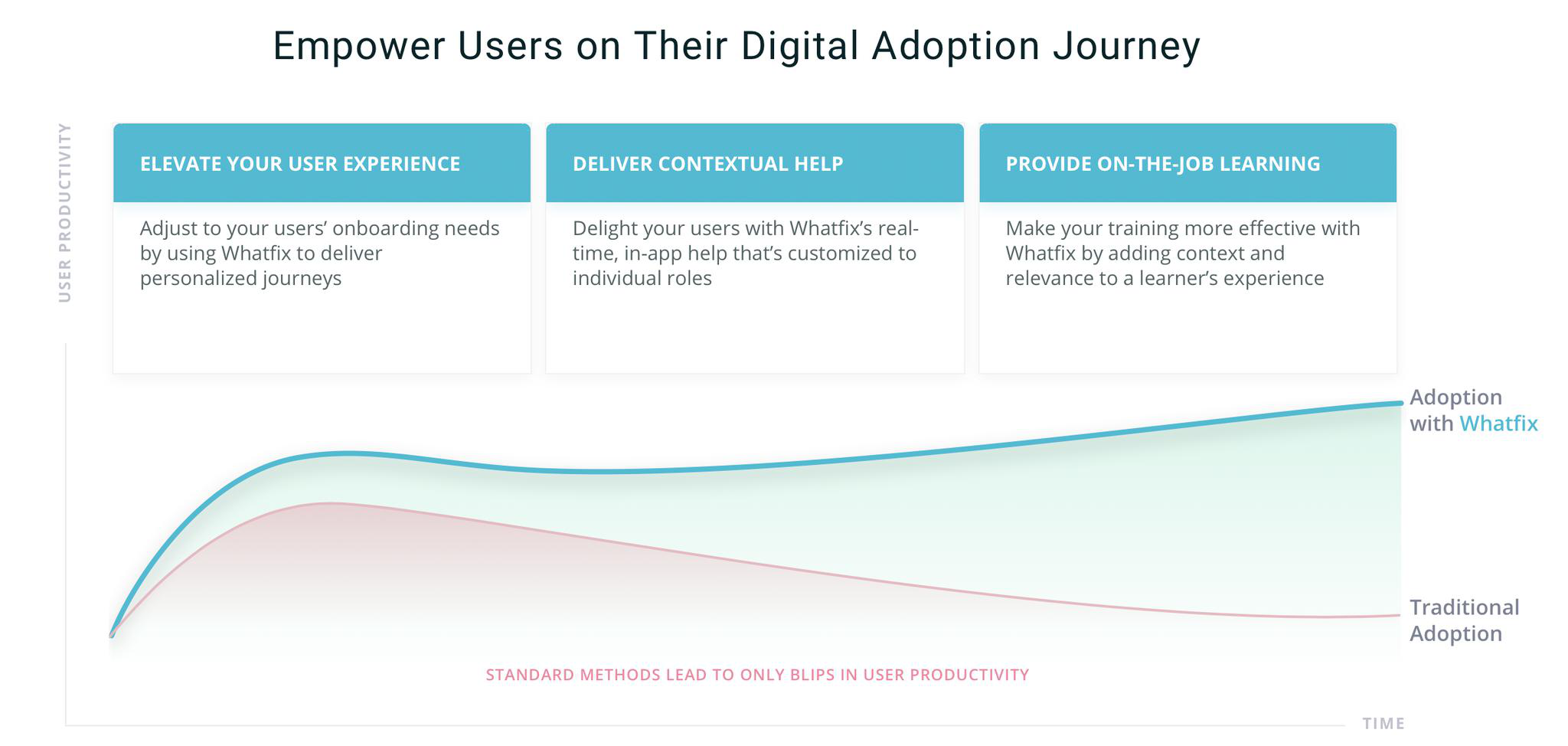 Empower Users on Their Digital Adoption Journey

USER PRODUCTIVITY

ELEVATE YOUR USER EXPERIENCE

Adjust to your users' onboarding needs by using Whatfix to deliver personalized journeys

DELIVER CONTEXTUAL HELP

Delight your users with Whatfix's real-time, in-app help that's customized to individual roles

PROVIDE ON-THE-JOB LEARNING

Make your training more effective with Whatfix by adding context and relevance to a learner's experience

Adoption with Whatfix

Traditional Adoption

STANDARD METHODS LEAD TO ONLY BLIPS IN USER PRODUCTIVITY

TIME